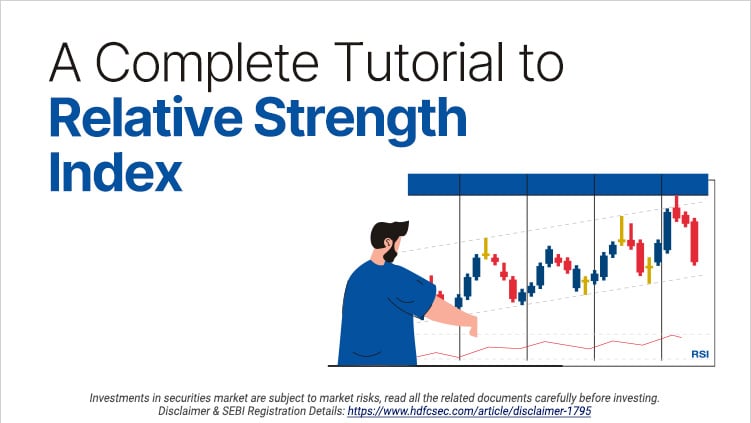 A Complete Tutorial to
Relative Strength Index

RSI

Investments in securities market are subject to market risks, read all the related documents carefully before investing.
Disclaimer & SEBI Registration Details: https://www.hdfcsec.com/article/disclaimer-1795